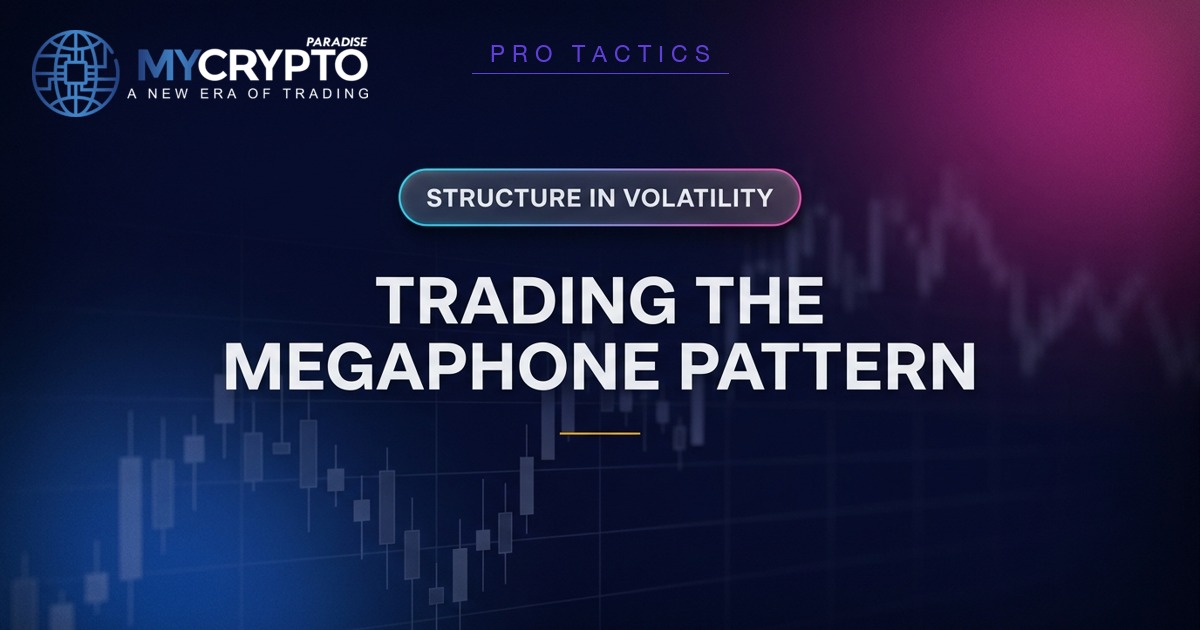 MYCRYPTO PARADISE
A NEW ERA OF TRADING

PRO TACTICS

STRUCTURE IN VOLATILITY

TRADING THE MEGAPHONE PATTERN